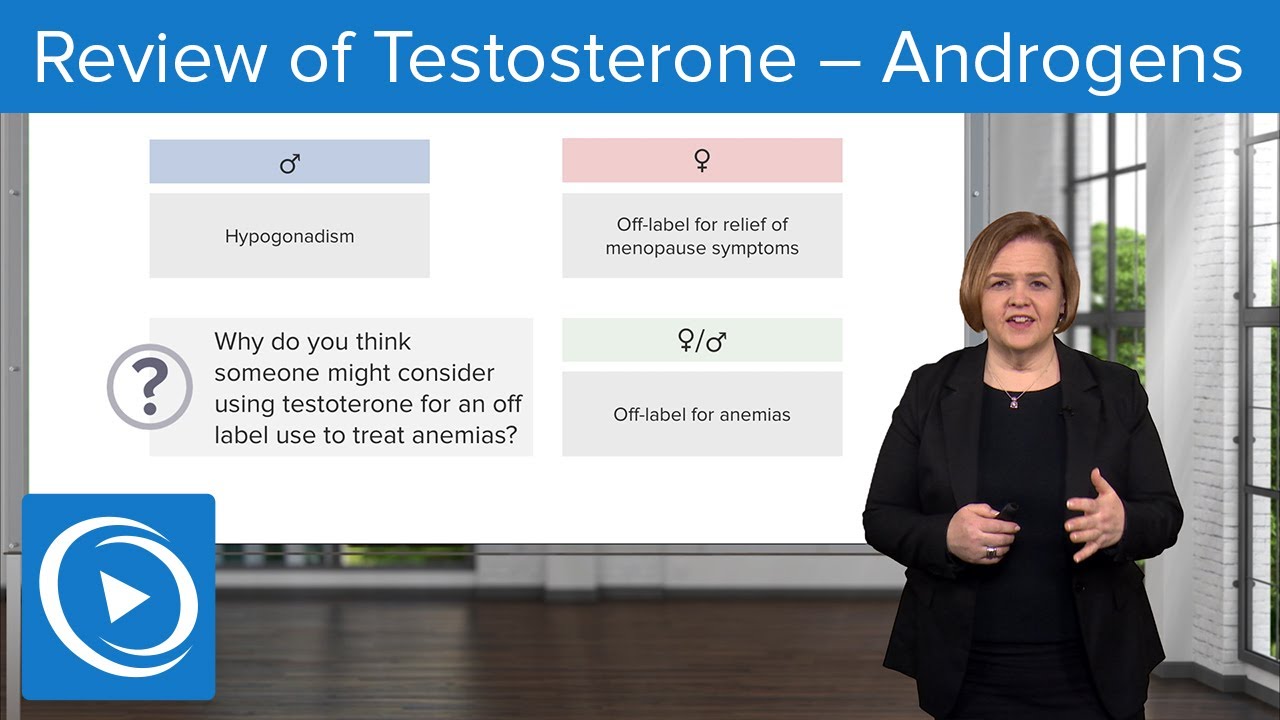 Review of Testosterone – Androgens

♂

Hypogonadism

♀

Off-label for relief of menopause symptoms

?

Why do you think someone might consider using testoterone for an off label use to treat anemias?

♀/♂

Off-label for anemias